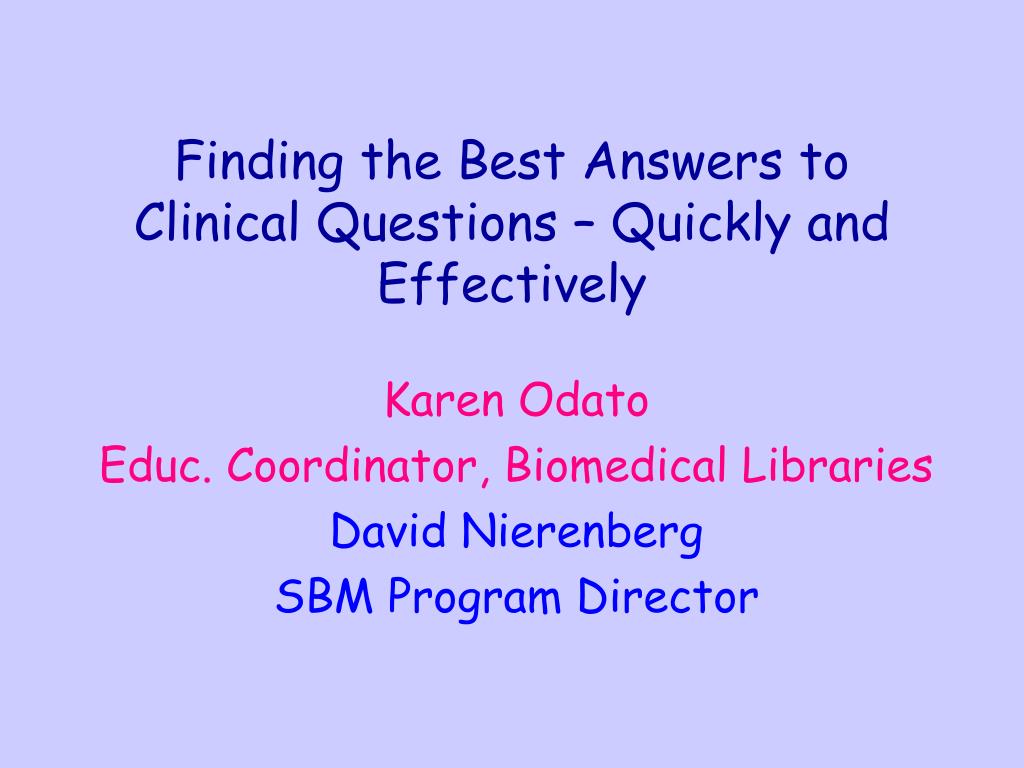 Finding the Best Answers to Clinical Questions – Quickly and Effectively

Karen Odato
Educ. Coordinator, Biomedical Libraries
David Nierenberg
SBM Program Director